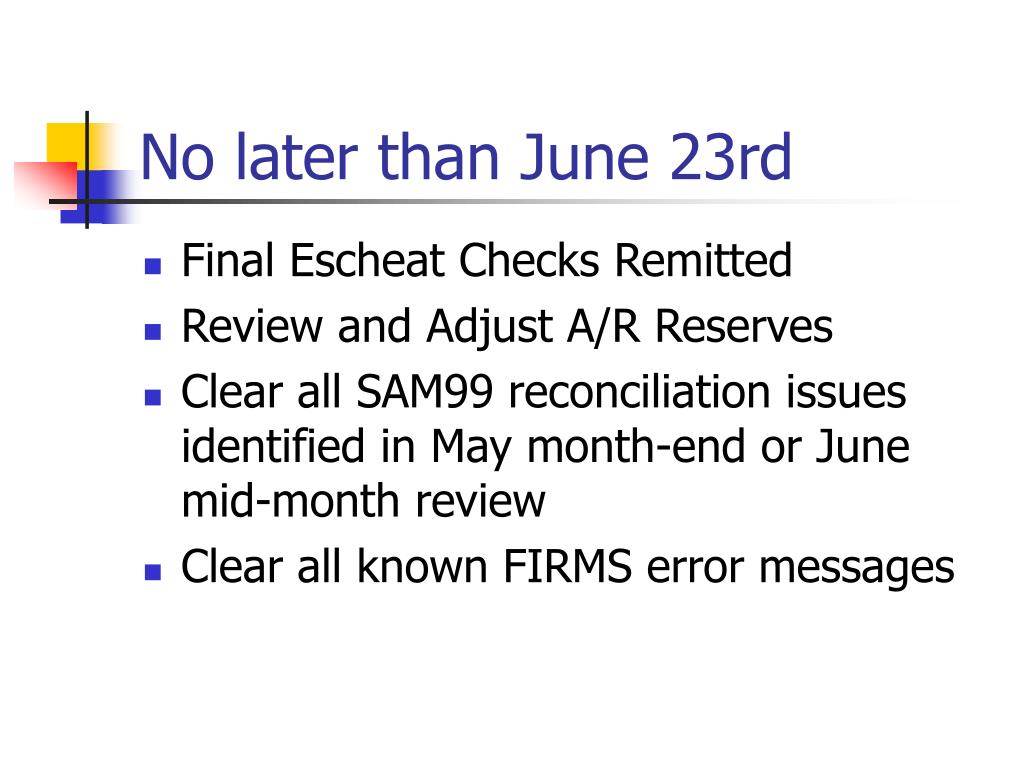 No later than June 23rd

- Final Escheat Checks Remitted
- Review and Adjust A/R Reserves
- Clear all SAM99 reconciliation issues identified in May month-end or June mid-month review
- Clear all known FIRMS error messages